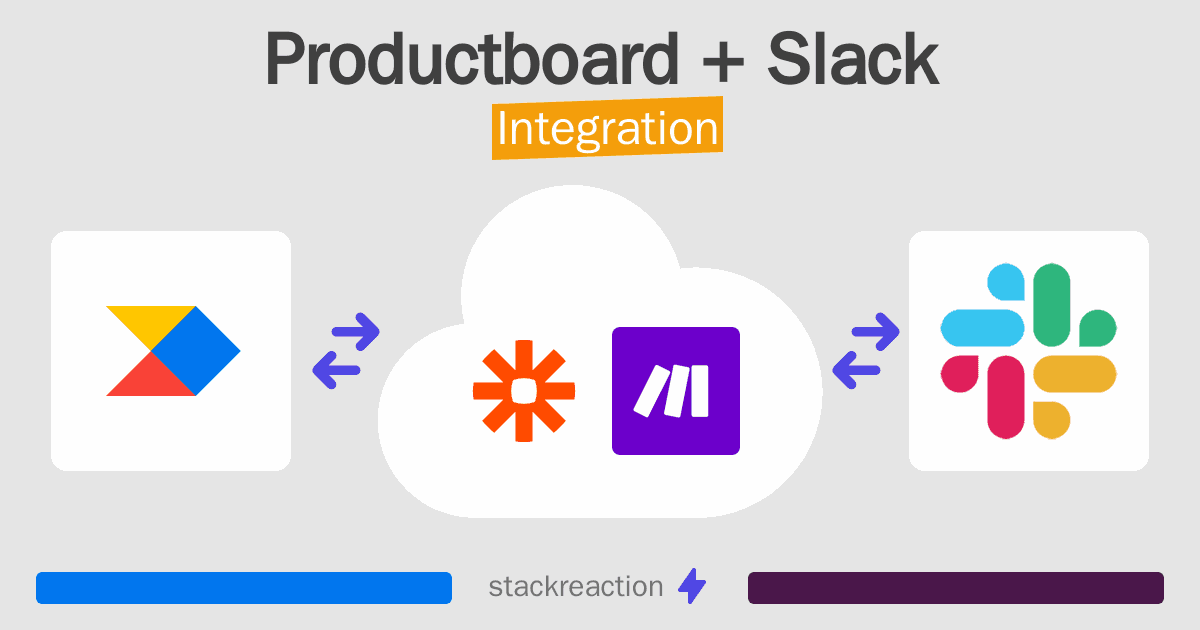 Productboard + Slack

Integration

stackreaction